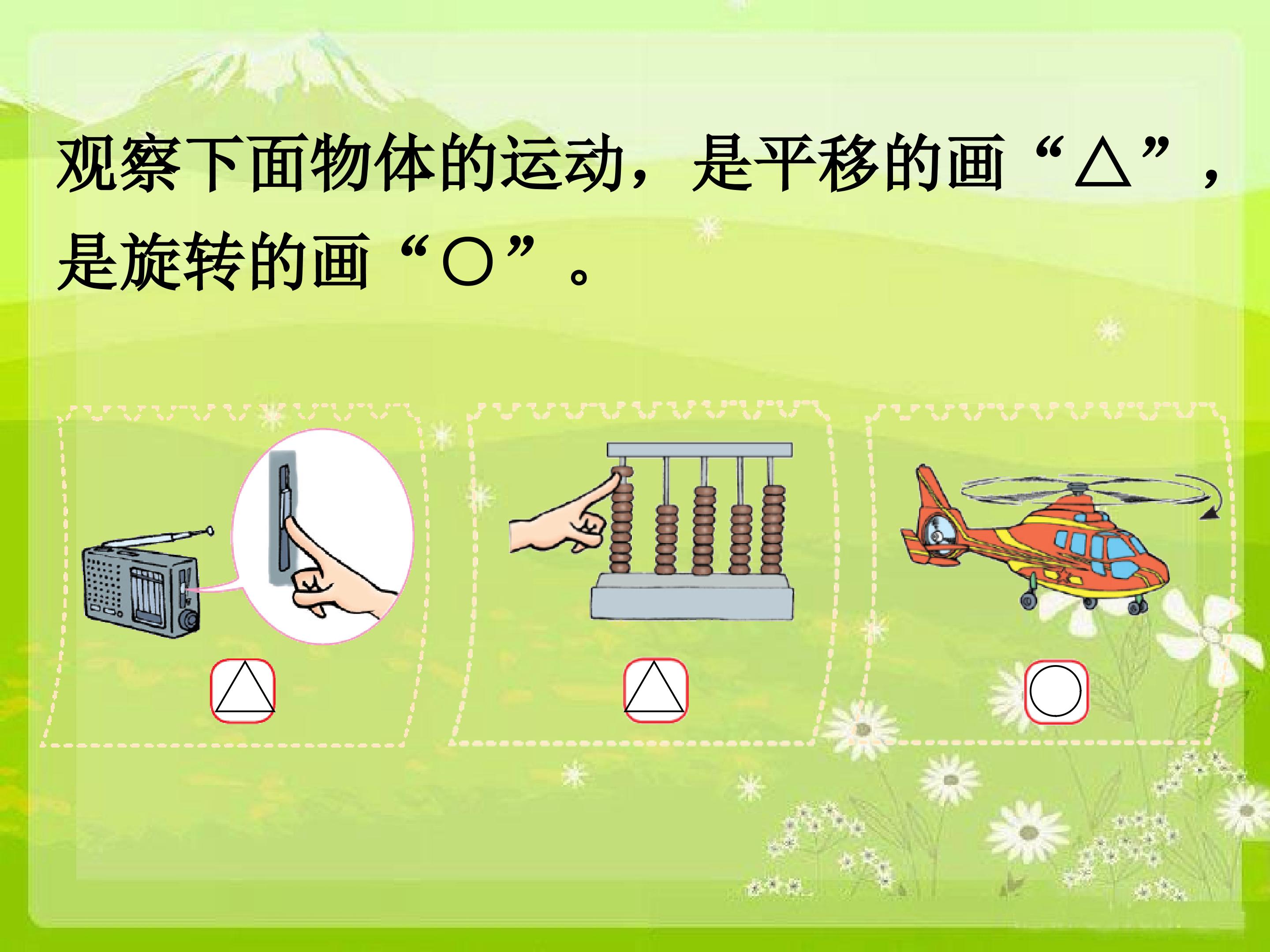 观察下面物体的运动，是平移的画“△”，是旋转的画“○”。

△

△

○